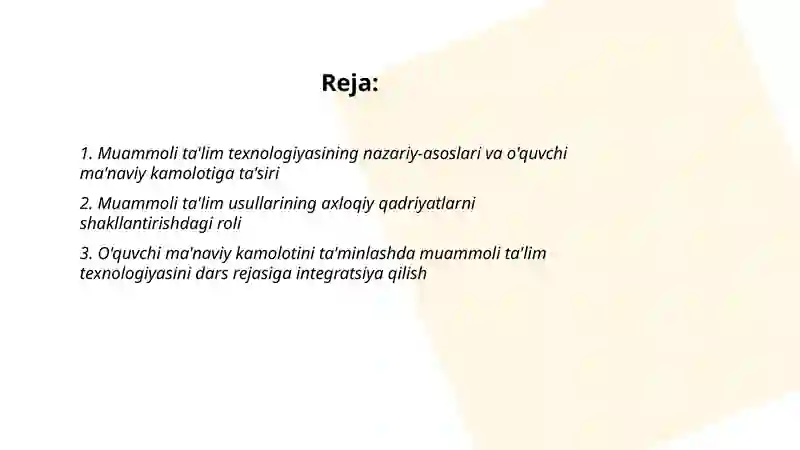 Reja:

1. Muammoli ta'lim texnologiyasining nazariy-asoslari va o'quvchi ma'naviy kamolotiga ta'siri

2. Muammoli ta'lim usullarining axloqiy qadriyatlarni shakllantirishdagi roli

3. O'quvchi ma'naviy kamolotini ta'minlashda muammoli ta'lim texnologiyasini dars rejasiga integratsiya qilish